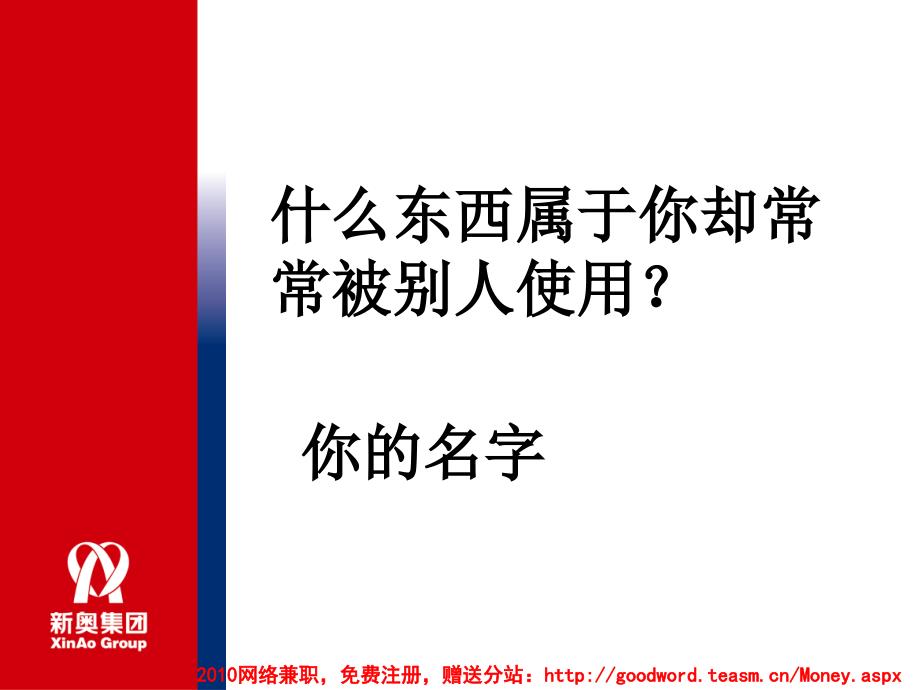 什么东西属于你却常常被别人使用？

你的名字

新奥集团
XinAo Group

2010网络兼职，免费注册，赠送分站：http://goodword.teasm.cn/Money.aspx